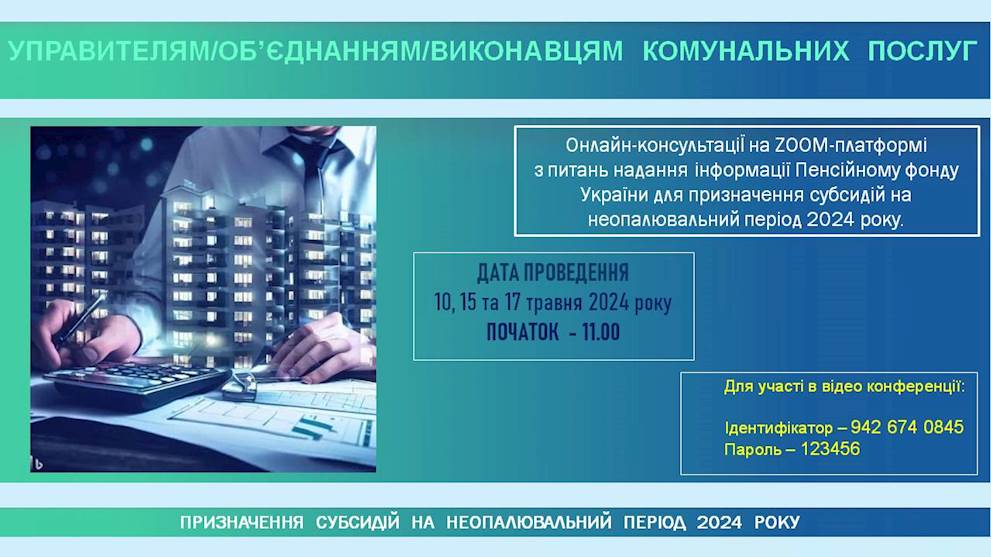 УПРАВИТЕЛЯМ/ОБ'ЄДНАННЯМ/ВИКОНАВЦЯМ КОМУНАЛЬНИХ ПОСЛУГ

Онлайн-консультації на ZOOM-платформі з питань надання інформації Пенсійному фонду України для призначення субсидій на неопалювальний період 2024 року.

ДАТА ПРОВЕДЕННЯ
10, 15 та 17 травня 2024 року
ПОЧАТОК - 11.00

Для участі в відео конференції:

Ідентифікатор – 942 674 0845
Пароль – 123456

ПРИЗНАЧЕННЯ СУБСИДІЙ НА НЕОПАЛЮВАЛЬНИЙ ПЕРІОД 2024 РОКУ